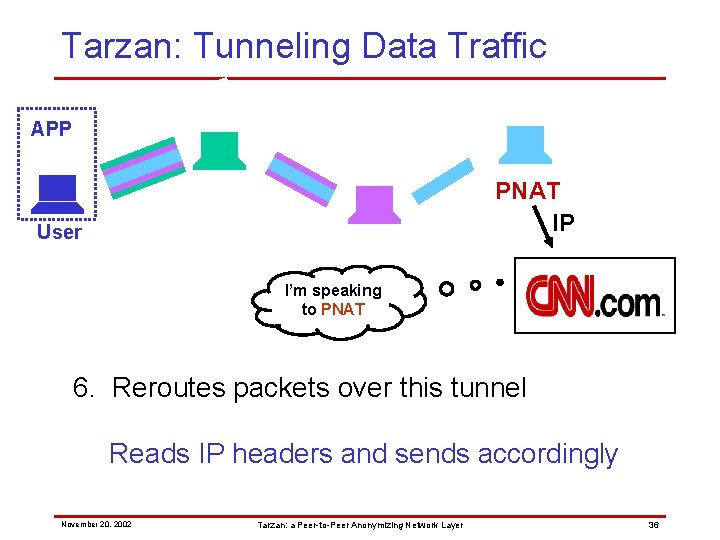 Tarzan: Tunneling Data Traffic

APP

User

PNAT

IP

I'm speaking to PNAT

CNN.com

6. Reroutes packets over this tunnel

Reads IP headers and sends accordingly

November 20, 2002

Tarzan: a Peer-to-Peer Anonymizing Network Layer

36